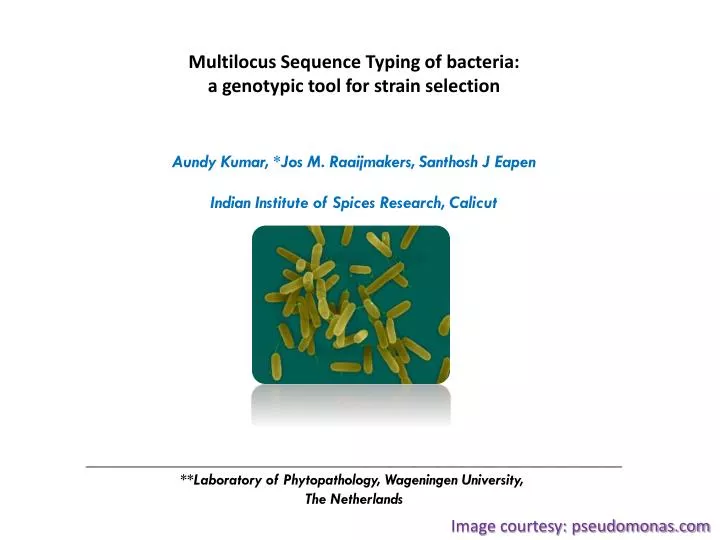 Multilocus Sequence Typing of bacteria:
a genotypic tool for strain selection

Aundy Kumar, *Jos M. Raaijmakers, Santhosh J Eapen

Indian Institute of Spices Research, Calicut

**Laboratory of Phytopathology, Wageningen University,
The Netherlands

Image courtesy: pseudomonas.com